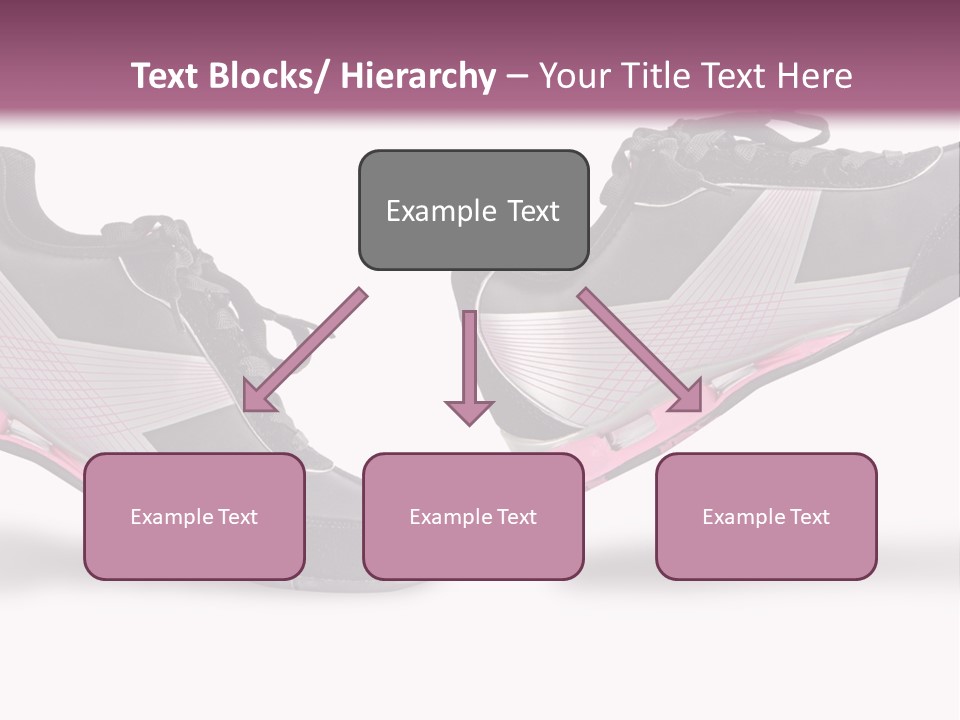 Text Blocks/ Hierarchy – Your Title Text Here

Example Text

Example Text

Example Text

Example Text